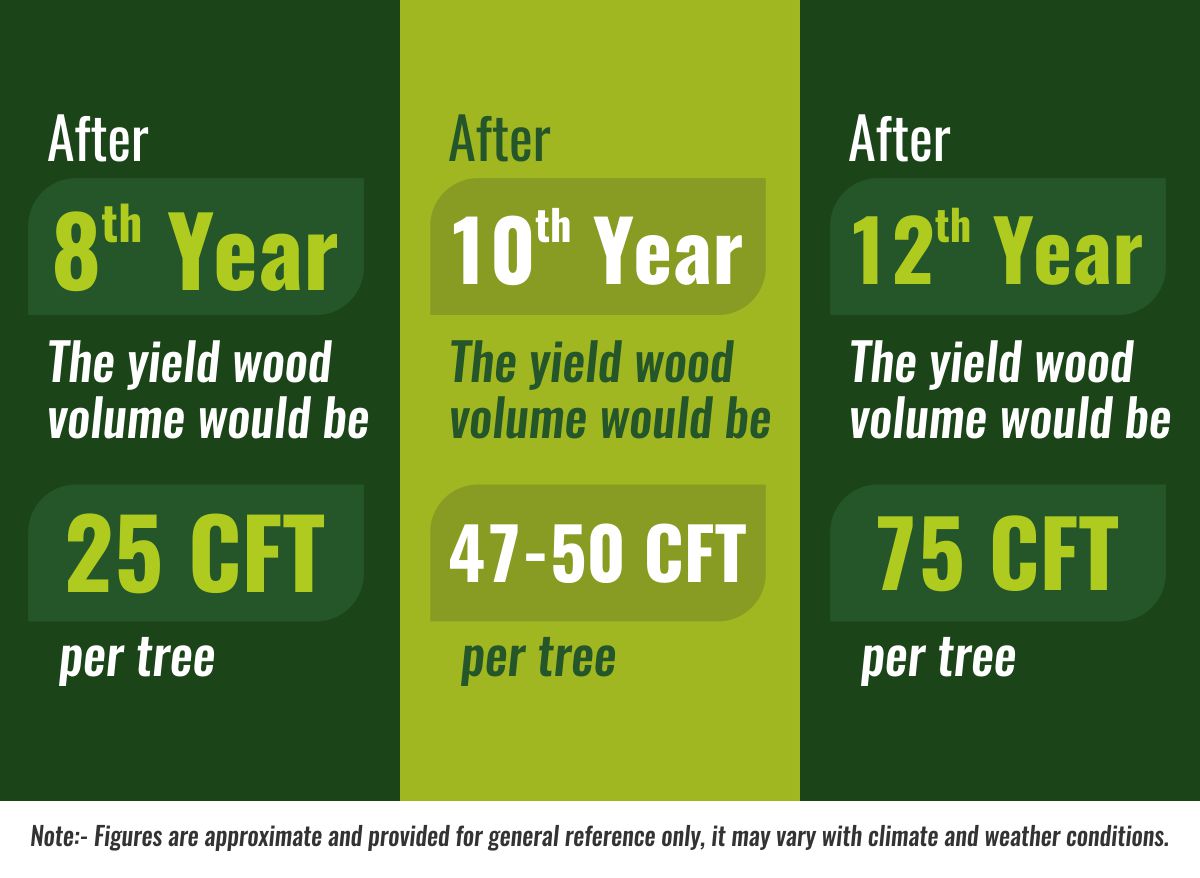 After

$8^{th}$ Year

The yield wood volume would be

25 CFT

per tree

After

$10^{th}$ Year

The yield wood volume would be

47-50 CFT

per tree

After

$12^{th}$ Year

The yield wood volume would be

75 CFT

per tree

Note:- Figures are approximate and provided for general reference only, it may vary with climate and weather conditions.